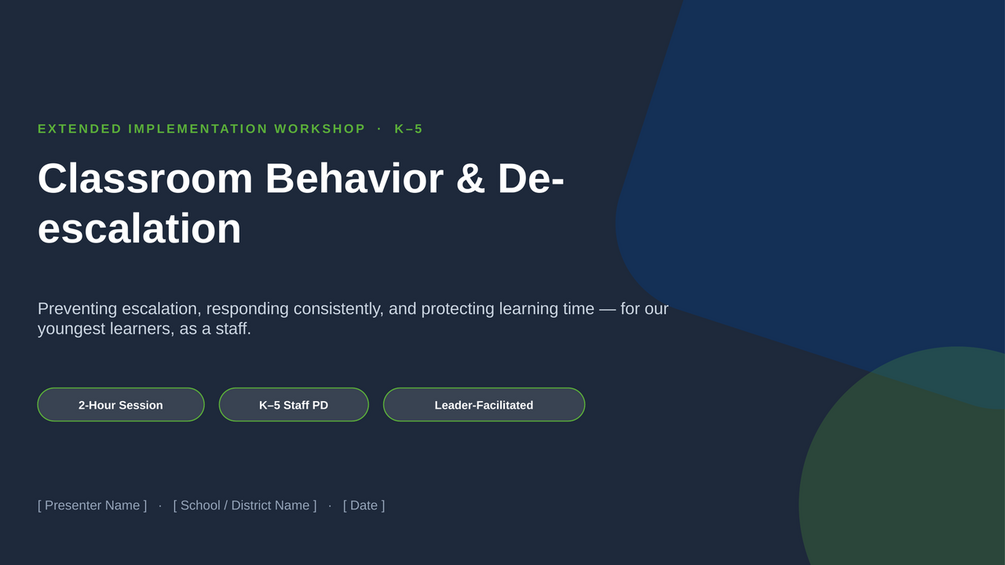 EXTENDED IMPLEMENTATION WORKSHOP · K–5

Classroom Behavior & De-escalation

Preventing escalation, responding consistently, and protecting learning time — for our youngest learners, as a staff.

2-Hour Session

K–5 Staff PD

Leader-Facilitated

[ Presenter Name ] · [ School / District Name ] · [ Date ]